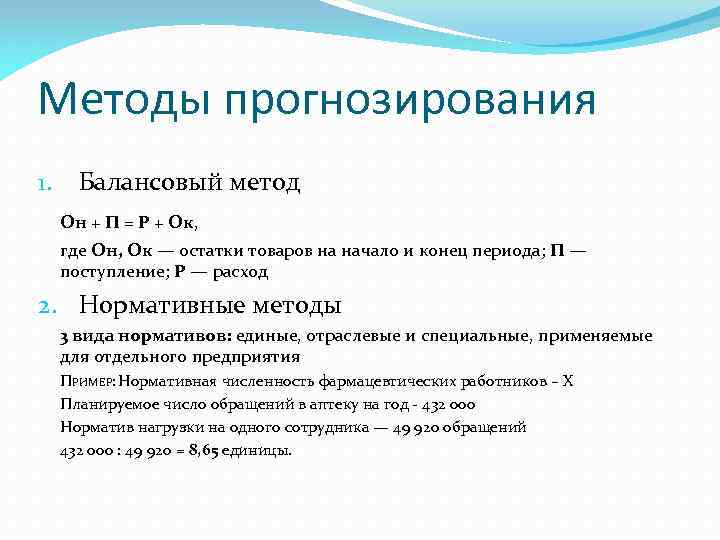 Методы прогнозирования

1. Балансовый метод

Он + П = Р + Ок,

где Он, Ок — остатки товаров на начало и конец периода; П — поступление; Р — расход

2. Нормативные методы

3 вида нормативов: единые, отраслевые и специальные, применяемые для отдельного предприятия

Пример: Нормативная численность фармацевтических работников – Х

Планируемое число обращений в аптеку на год - 432 000

Норматив нагрузки на одного сотрудника — 49 920 обращений

432 000 : 49 920 = 8,65 единицы.